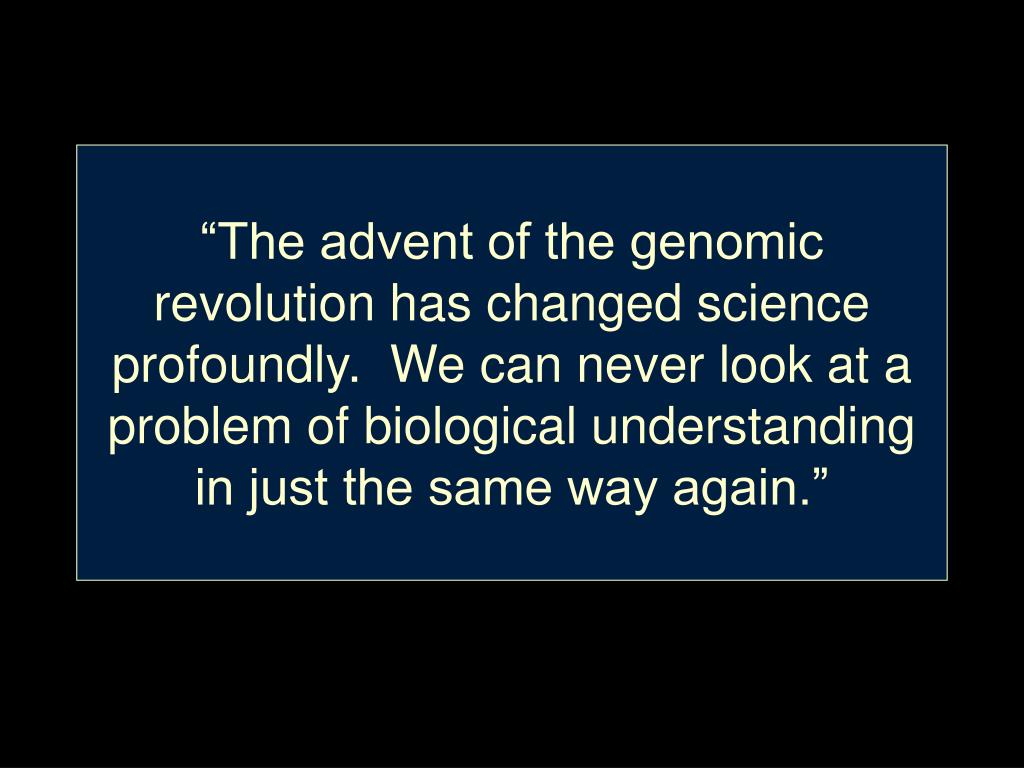 “The advent of the genomic revolution has changed science profoundly.  We can never look at a problem of biological understanding in just the same way again.”